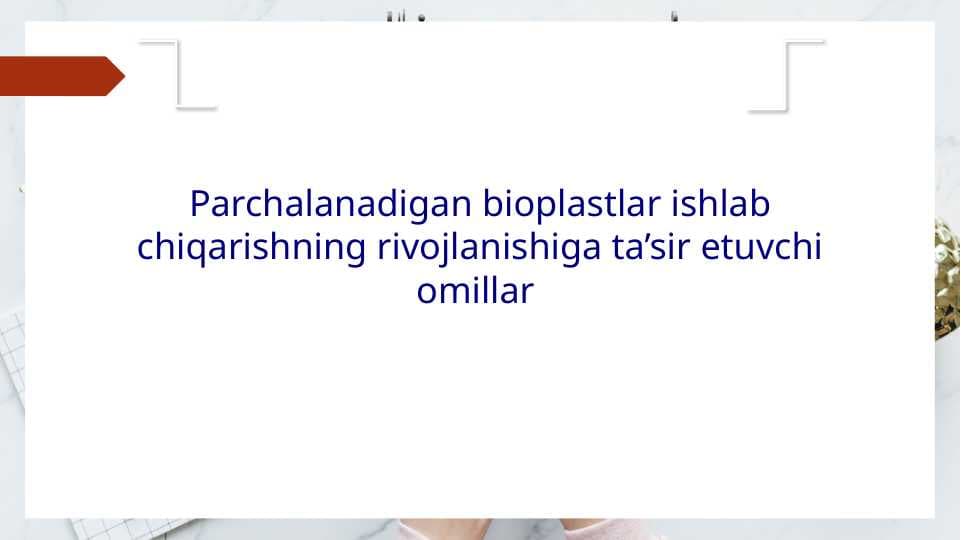 Parchalanadigan bioplastlar ishlab chiqarishning rivojlanishiga ta’sir etuvchi omillar